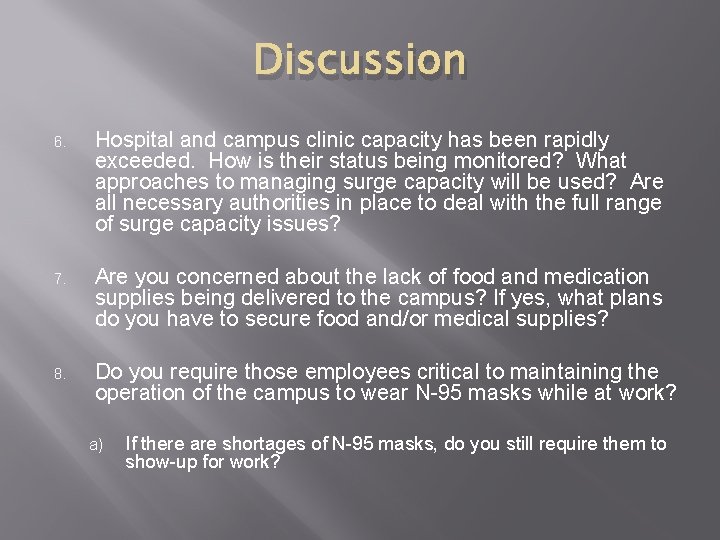 Discussion

6. Hospital and campus clinic capacity has been rapidly exceeded. How is their status being monitored? What approaches to managing surge capacity will be used? Are all necessary authorities in place to deal with the full range of surge capacity issues?

7. Are you concerned about the lack of food and medication supplies being delivered to the campus? If yes, what plans do you have to secure food and/or medical supplies?

8. Do you require those employees critical to maintaining the operation of the campus to wear N-95 masks while at work?

a) If there are shortages of N-95 masks, do you still require them to show-up for work?